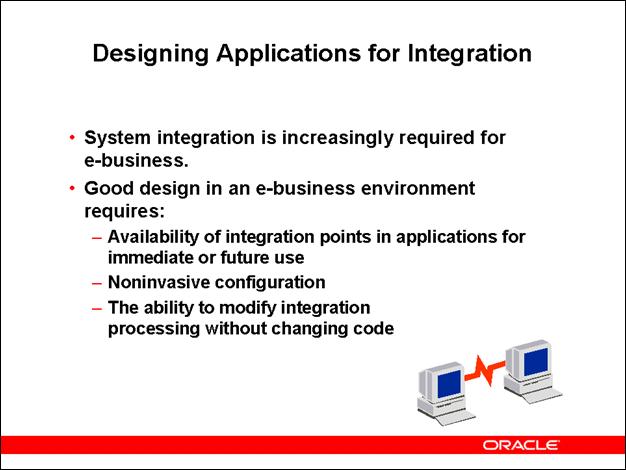 Designing Applications for Integration

• System integration is increasingly required for e-business.

• Good design in an e-business environment requires:

– Availability of integration points in applications for immediate or future use

– Noninvasive configuration

– The ability to modify integration processing without changing code

ORACLE